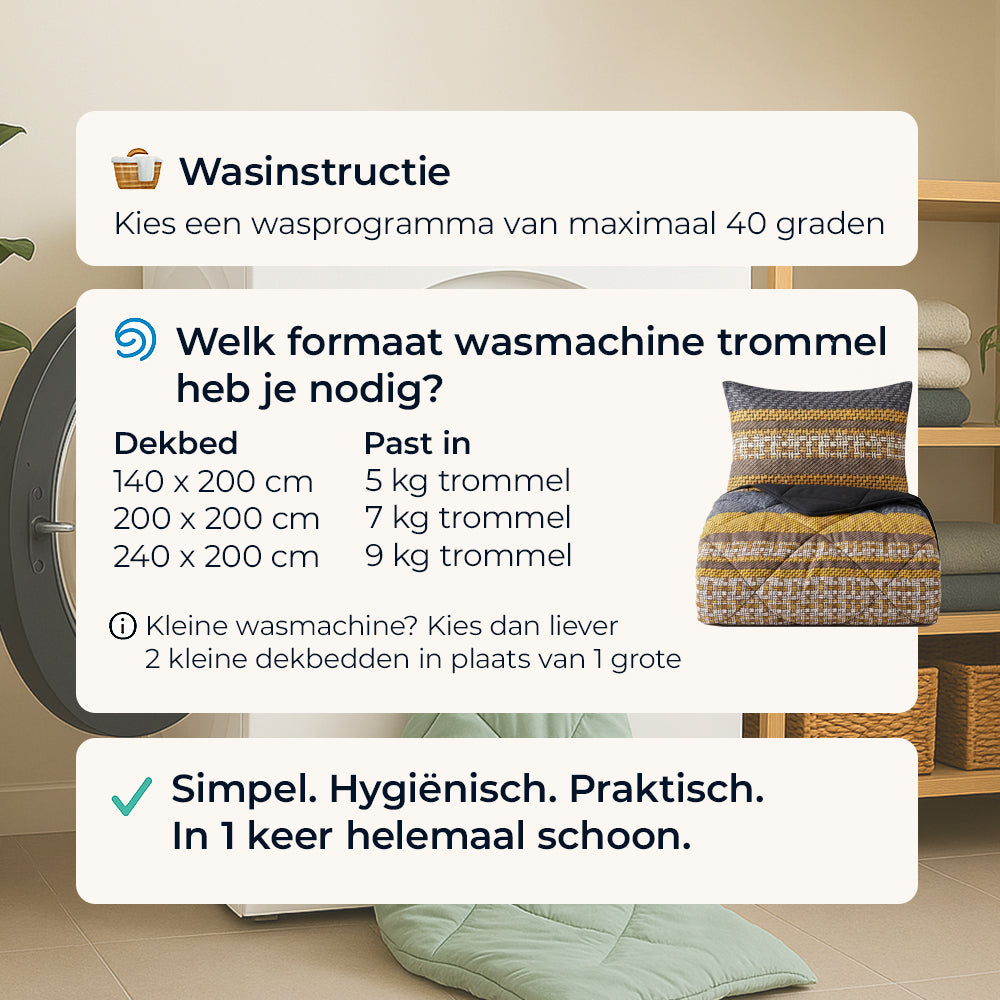 Wasinstructie

Kies een wasprogramma van maximaal 40 graden

Welk formaat wasmachine trommel heb je nodig?

| Dekbed | Past in |
|---|---|
| 140 x 200 cm | 5 kg trommel |
| 200 x 200 cm | 7 kg trommel |
| 240 x 200 cm | 9 kg trommel |

Kleine wasmachine? Kies dan liever 2 kleine dekbedden in plaats van 1 grote

Simpel. Hygiënisch. Praktisch.
In 1 keer helemaal schoon.